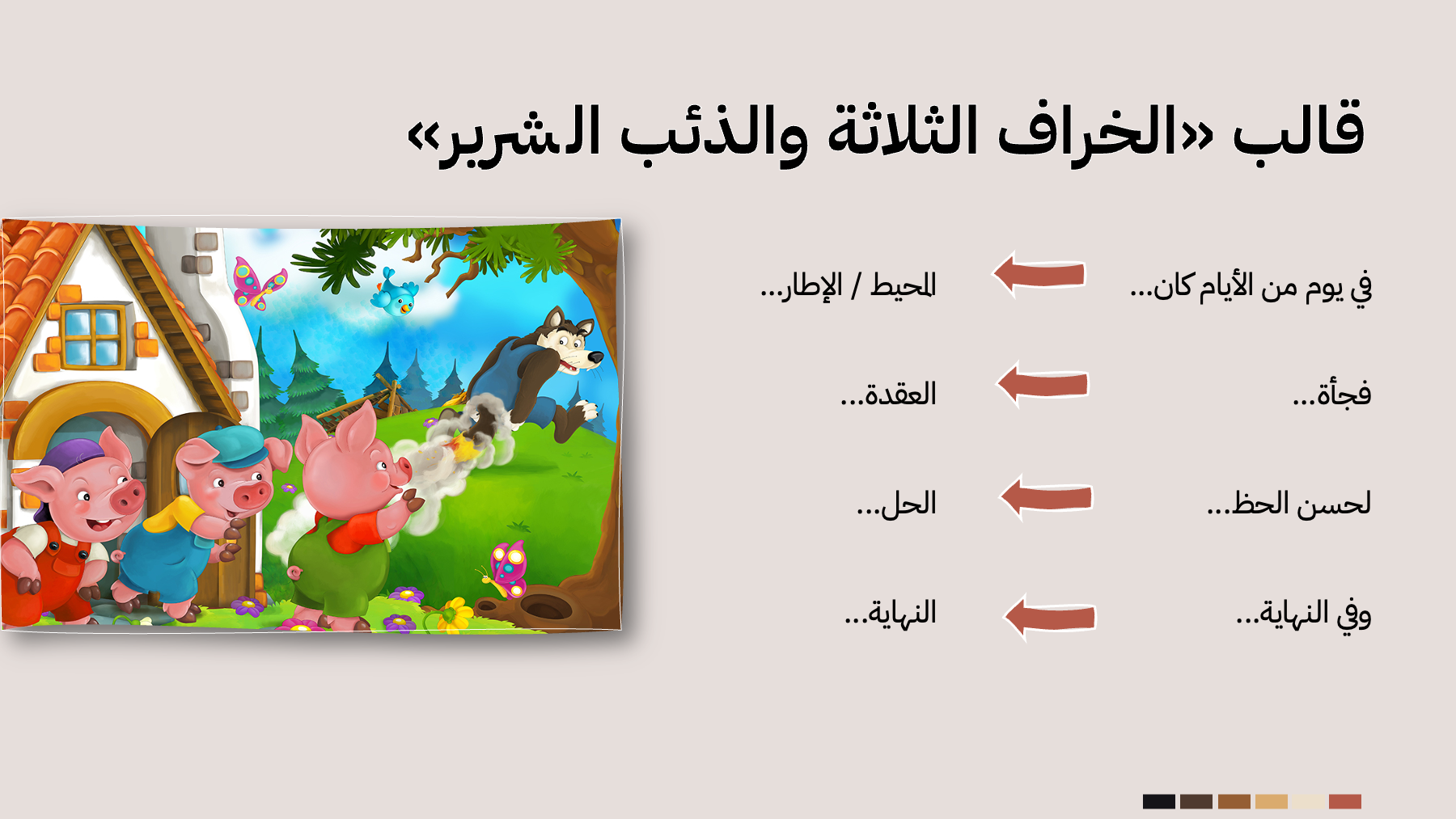 قالب «الخراف الثلاثة والذئب الشرير»

في يوم من الأيام كان... المحيط / الإطار...

فجأة... العقدة...

لحسن الحظ... الحل...

وفي النهاية... النهاية...